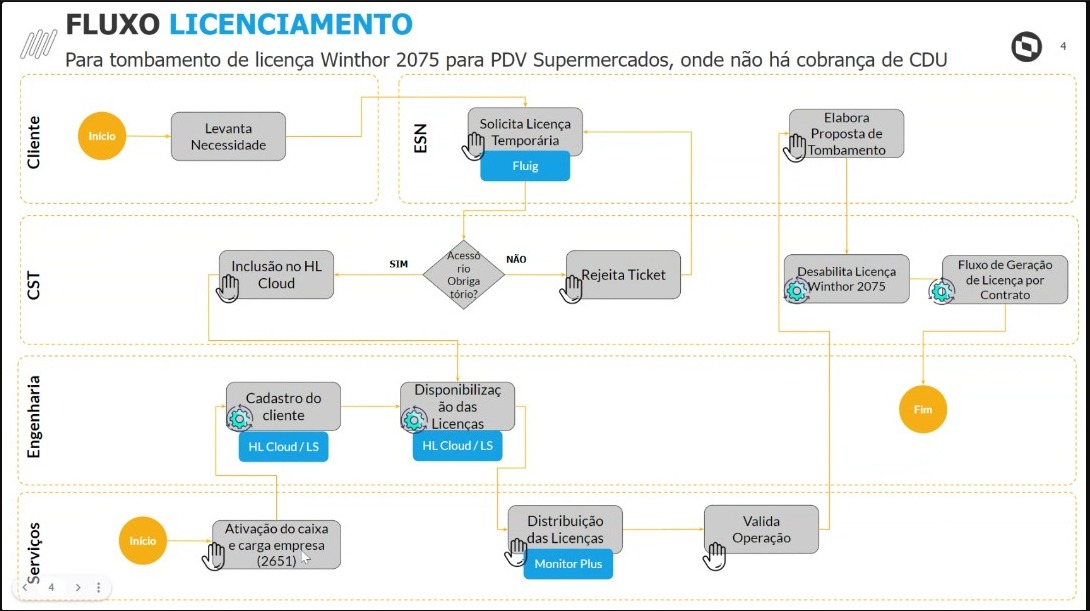 FLUXO LICENCIAMENTO

Para tombamento de licença Winthor 2075 para PDV Supermercados, onde não há cobrança de CDU

4

Cliente

Início

Levanta Necessidade

ESN

Solicita Licença Temporária

Fluig

Elabora Proposta de Tombamento

CST

Inclusão no HL Cloud

SIM

Acessório Obrigatório?

NÃO

Rejeita Ticket

Desabilita Licença Winthor 2075

Fluxo de Geração de Licença por Contrato

Engenharia

Cadastro do cliente

HL Cloud / LS

Disponibilização das Licenças

HL Cloud / LS

Fim

Serviços

Início

Ativação do caixa e carga empresa (2651)

Distribuição das Licenças

Monitor Plus

Valida Operação

4